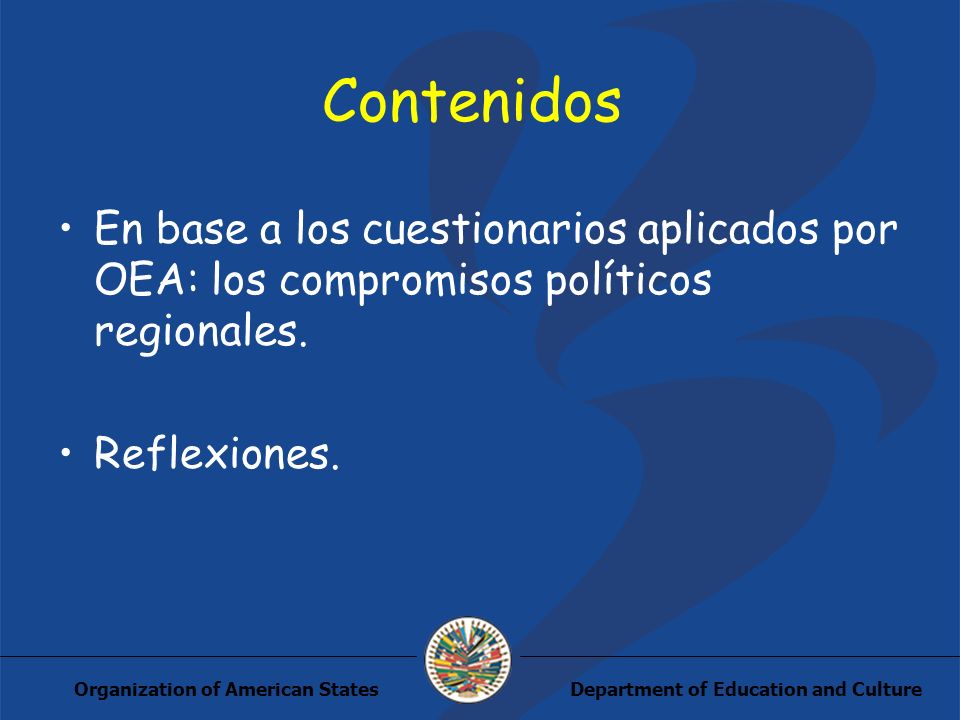 Contenidos

• En base a los cuestionarios aplicados por OEA: los compromisos políticos regionales.

• Reflexiones.

Organization of American States

Department of Education and Culture